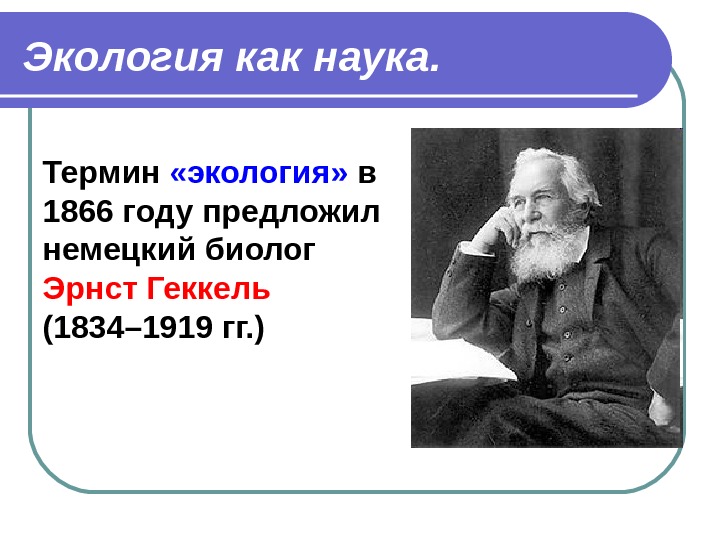 Экология как наука.

Термин «экология» в 1866 году предложил немецкий биолог Эрнст Геккель (1834–1919 гг.)